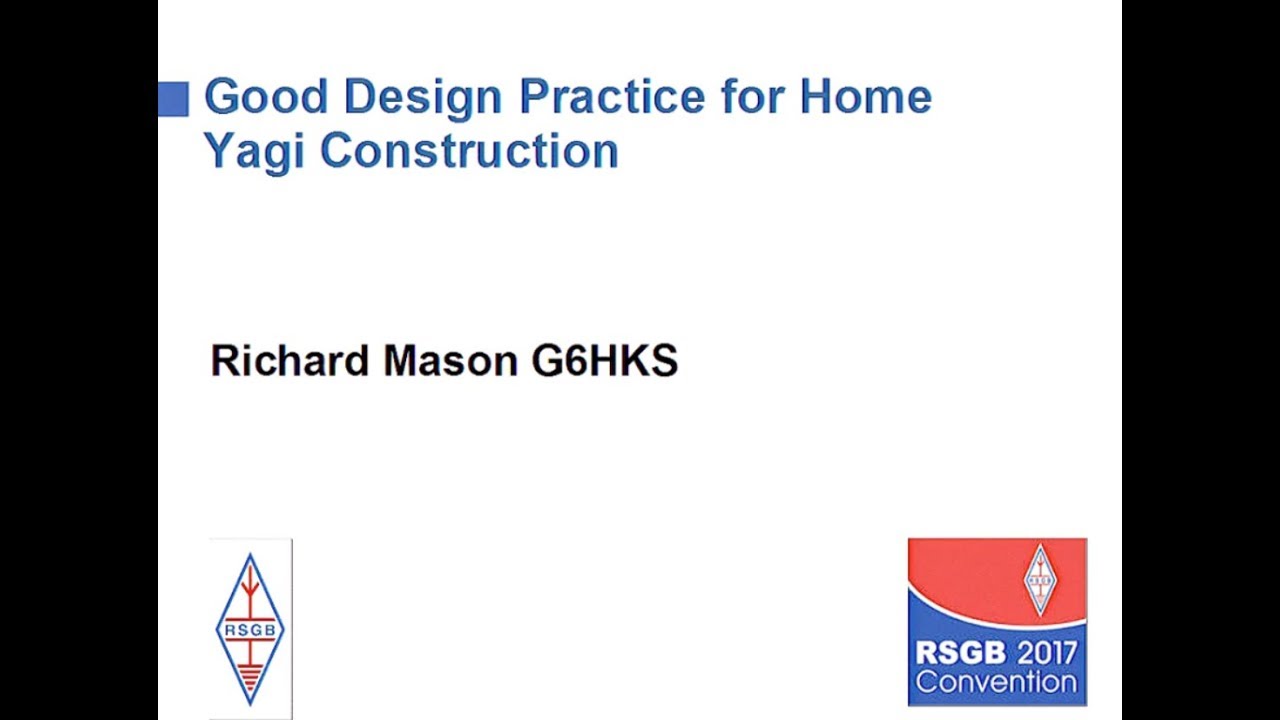 Good Design Practice for Home Yagi Construction

Richard Mason G6HKS

RSGB

RSGB

RSGB 2017 Convention